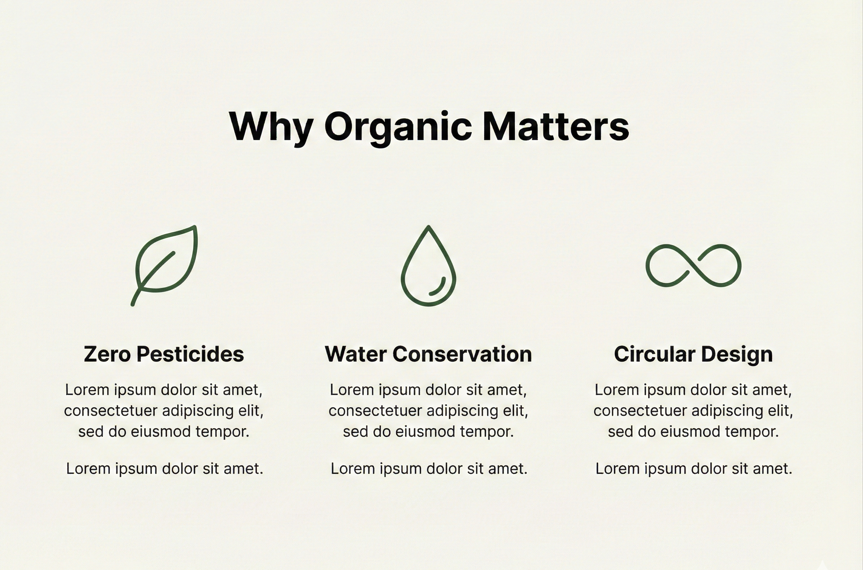 Why Organic Matters

Zero Pesticides

Lorem ipsum dolor sit amet, consectetuer adipiscing elit, sed do eiusmod tempor.

Lorem ipsum dolor sit amet.

Water Conservation

Lorem ipsum dolor sit amet, consectetuer adipiscing elit, sed do eiusmod tempor.

Lorem ipsum dolor sit amet.

Circular Design

Lorem ipsum dolor sit amet, consectetuer adipiscing elit, sed do eiusmod tempor.

Lorem ipsum dolor sit amet.